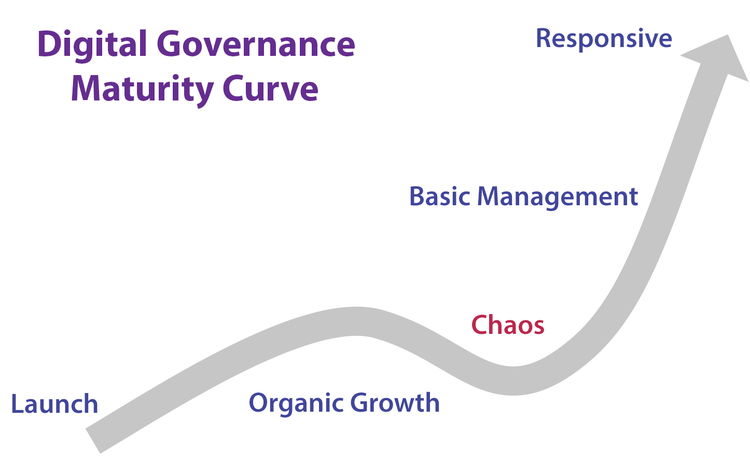 Digital Governance Maturity Curve

Responsive

Basic Management

Chaos

Launch

Organic Growth